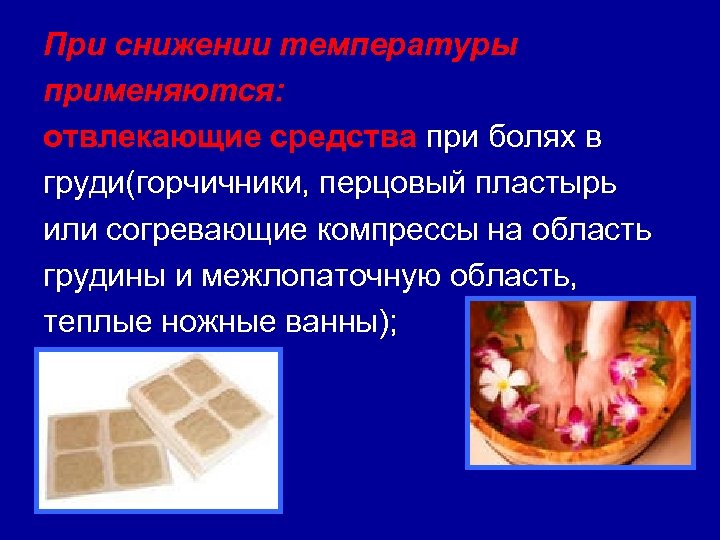 При снижении температуры применяются:

отвлекающие средства при болях в груди(горчичники, перцовый пластырь или согревающие компрессы на область грудины и межлопаточную область, теплые ножные ванны);